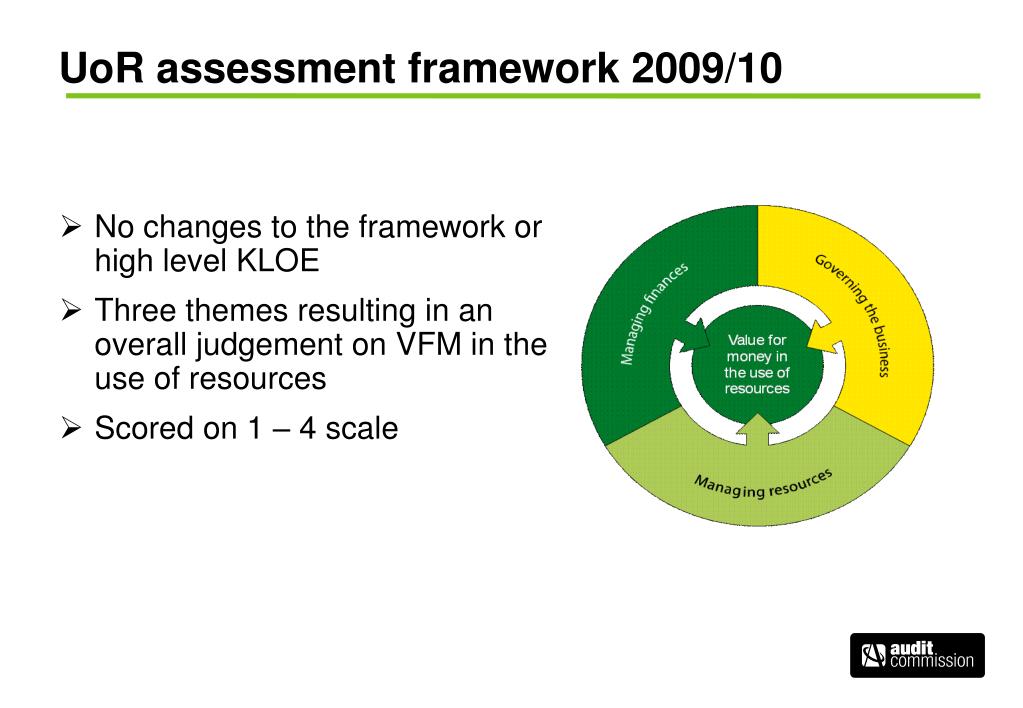 UoR assessment framework 2009/10

➢ No changes to the framework or high level KLOE

➢ Three themes resulting in an overall judgement on VFM in the use of resources

➢ Scored on 1 – 4 scale

Managing finances

Governing the business

Value for money in the use of resources

Managing resources

audit commission